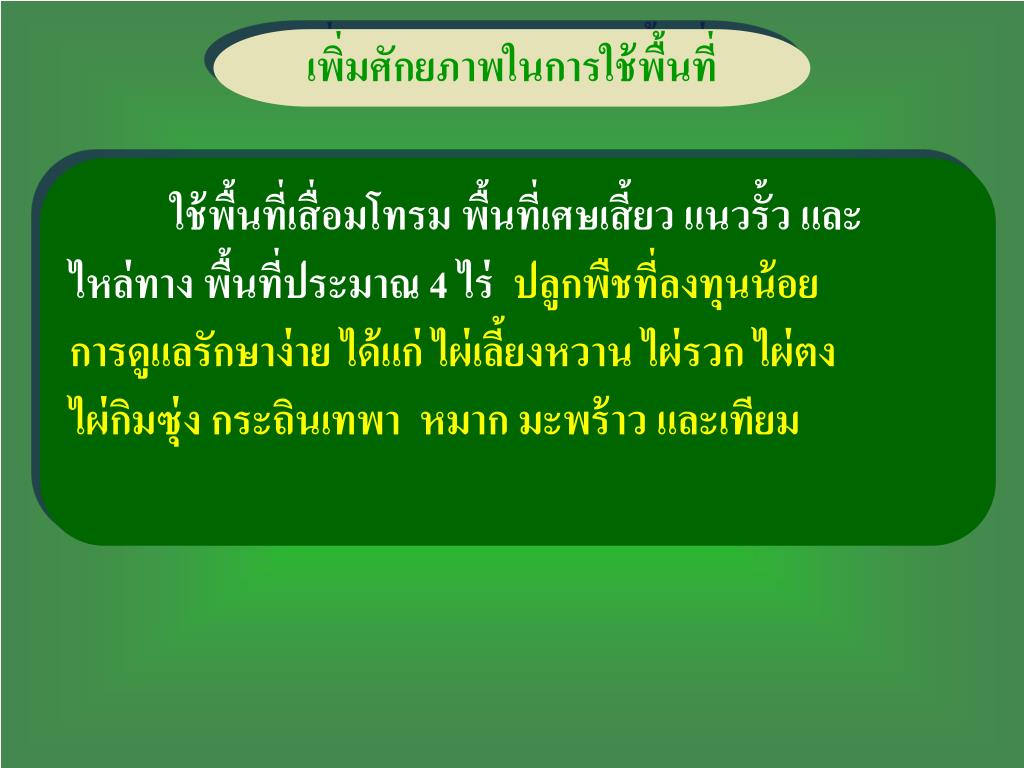 เพิ่มศักยภาพในการใช้พื้นที่

ใช้พื้นที่เสื่อมโทรม พื้นที่เศษเสี้ยว แนวรั้ว และไหล่ทาง พื้นที่ประมาณ 4 ไร่ ปลูกพืชที่ลงทุนน้อย การดูแลรักษาง่าย ได้แก่ ไผ่เลี้ยงหวาน ไผ่รวก ไผ่ตง ไผ่กิมซุ่ง กระถินเทพา หมาก มะพร้าว และเทียม